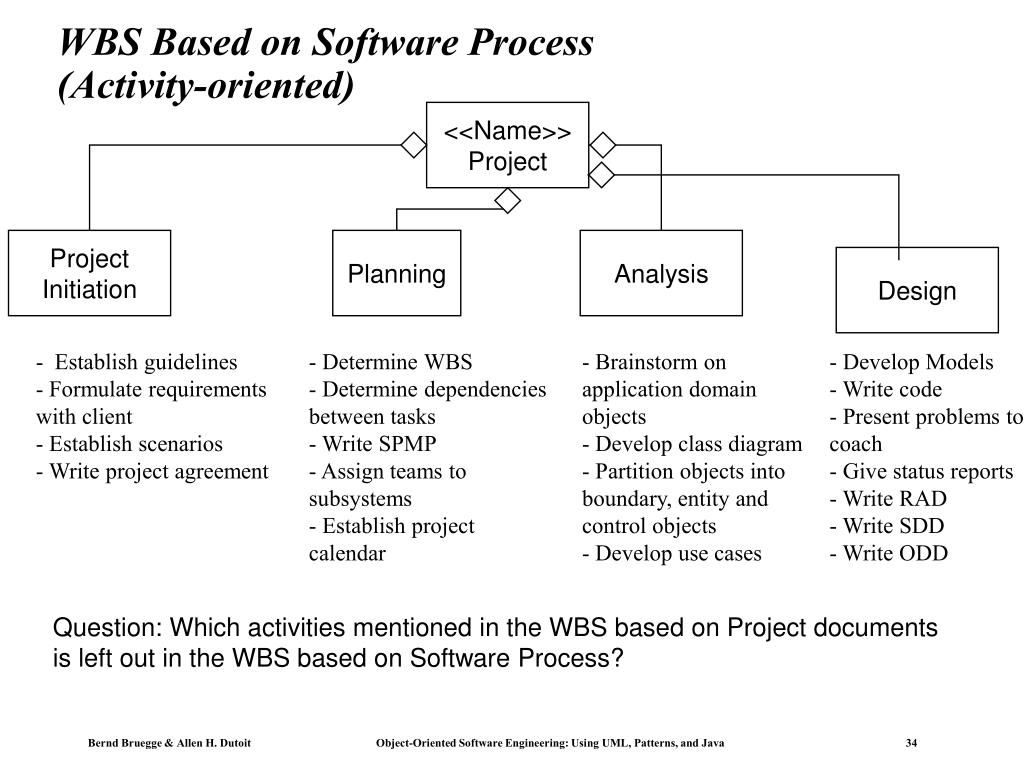 WBS Based on Software Process (Activity-oriented)

<<Name>>
Project

Project Initiation

Planning

Analysis

Design

- Establish guidelines
- Formulate requirements with client
- Establish scenarios
- Write project agreement

- Determine WBS
- Determine dependencies between tasks
- Write SPMP
- Assign teams to subsystems
- Establish project calendar

- Brainstorm on application domain objects
- Develop class diagram
- Partition objects into boundary, entity and control objects
- Develop use cases

- Develop Models
- Write code
- Present problems to coach
- Give status reports
- Write RAD
- Write SDD
- Write ODD

Question: Which activities mentioned in the WBS based on Project documents is left out in the WBS based on Software Process?

Bernd Bruegge & Allen H. Dutoit

Object-Oriented Software Engineering: Using UML, Patterns, and Java

34